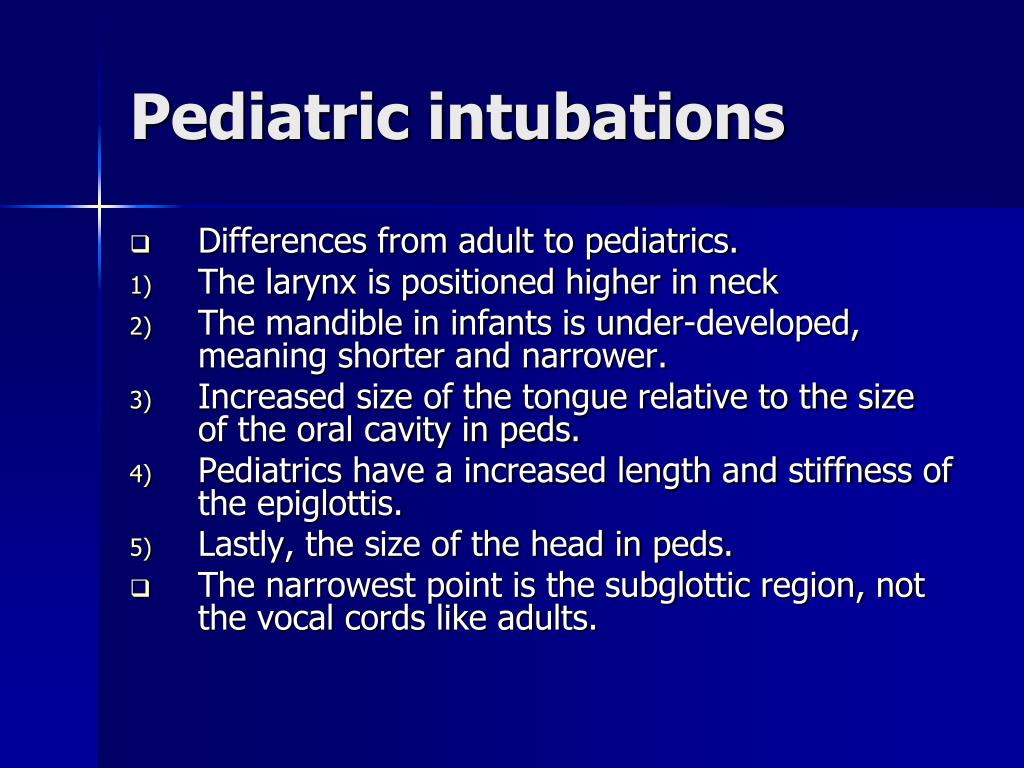 Pediatric intubations

❑ Differences from adult to pediatrics.
1) The larynx is positioned higher in neck
2) The mandible in infants is under-developed, meaning shorter and narrower.
3) Increased size of the tongue relative to the size of the oral cavity in peds.
4) Pediatrics have a increased length and stiffness of the epiglottis.
5) Lastly, the size of the head in peds.
❑ The narrowest point is the subglottic region, not the vocal cords like adults.